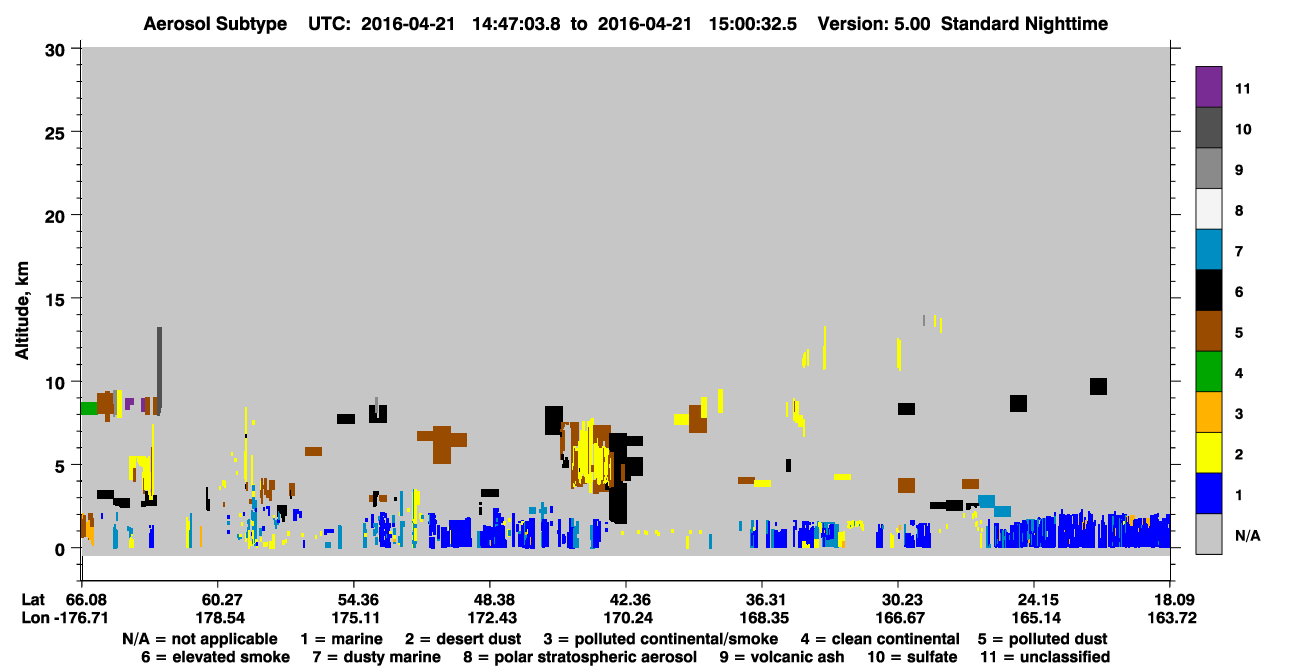 Aerosol Subtype UTC: 2016-04-21 14:47:03.8 to 2016-04-21 15:00:32.5 Version: 5.00 Standard Nighttime

Altitude, km

30
25
20
15
10
5
0

11
10
9
8
7
6
5
4
3
2
1
N/A

| Lat | 66.08 | 60.27 | 54.36 | 48.38 | 42.36 | 36.31 | 30.23 | 24.15 | 18.09 |
|---|---|---|---|---|---|---|---|---|---|
| Lon | -176.71 | 178.54 | 175.11 | 172.43 | 170.24 | 168.35 | 166.67 | 165.14 | 163.72 |

N/A = not applicable 1 = marine 2 = desert dust 3 = polluted continental/smoke 4 = clean continental 5 = polluted dust
6 = elevated smoke 7 = dusty marine 8 = polar stratospheric aerosol 9 = volcanic ash 10 = sulfate 11 = unclassified